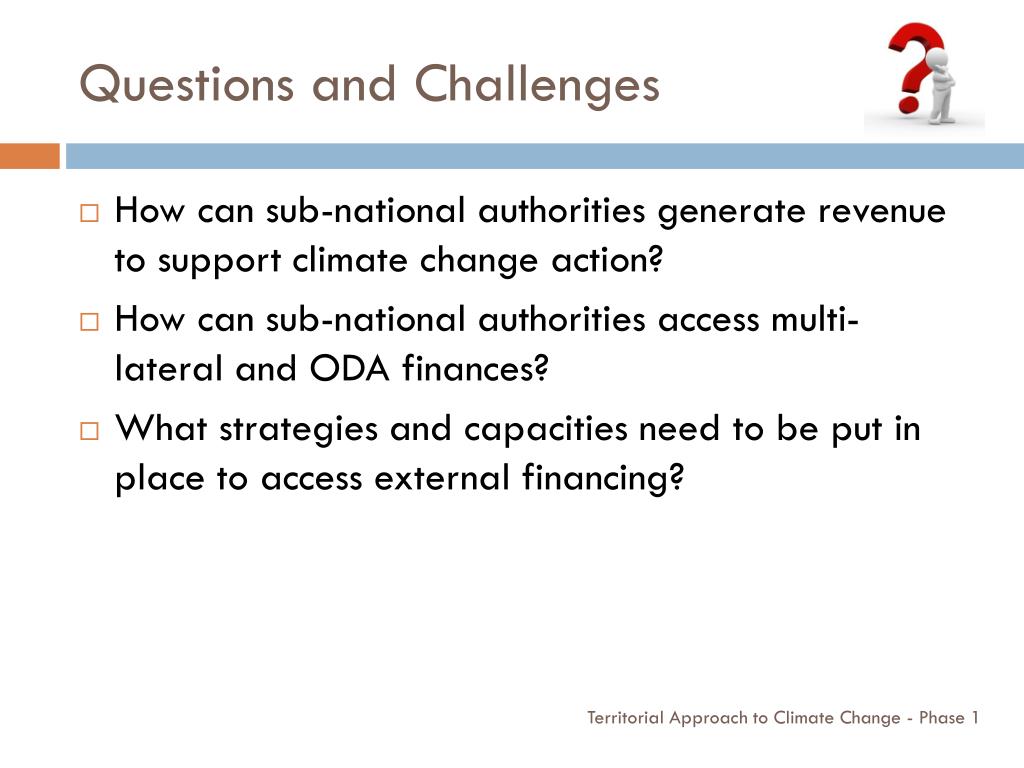 Questions and Challenges

□ How can sub-national authorities generate revenue to support climate change action?

□ How can sub-national authorities access multi-lateral and ODA finances?

□ What strategies and capacities need to be put in place to access external financing?

Territorial Approach to Climate Change - Phase 1